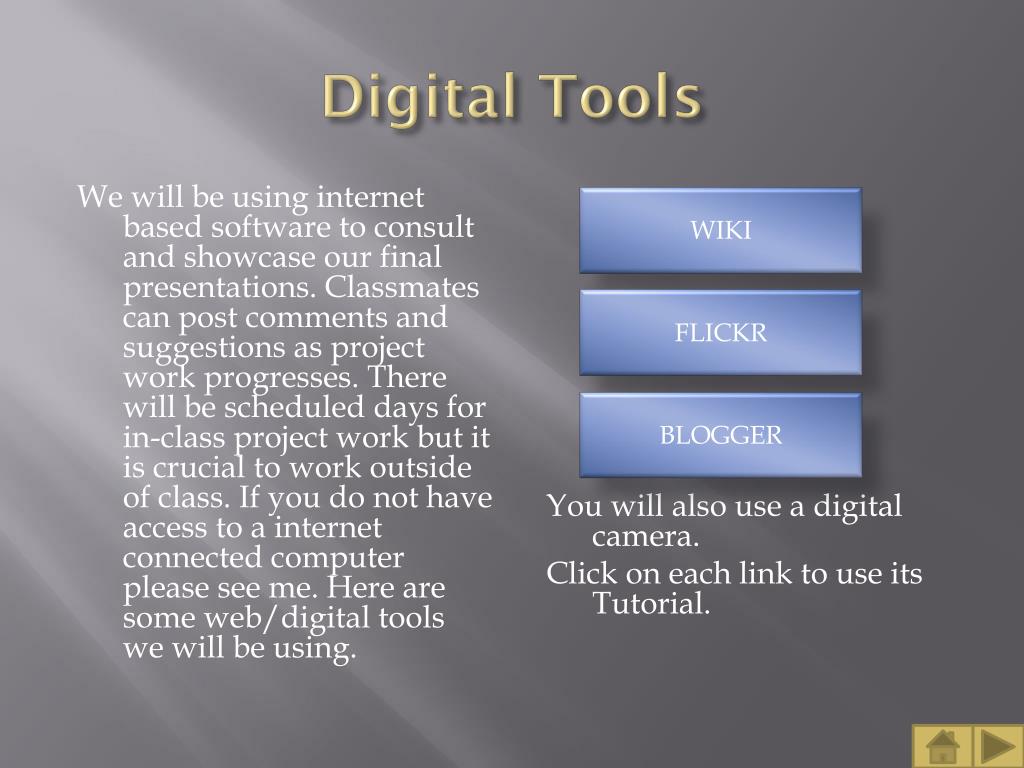 Digital Tools

We will be using internet based software to consult and showcase our final presentations. Classmates can post comments and suggestions as project work progresses. There will be scheduled days for in-class project work but it is crucial to work outside of class. If you do not have access to a internet connected computer please see me. Here are some web/digital tools we will be using.

WIKI

FLICKR

BLOGGER

You will also use a digital camera.

Click on each link to use its Tutorial.